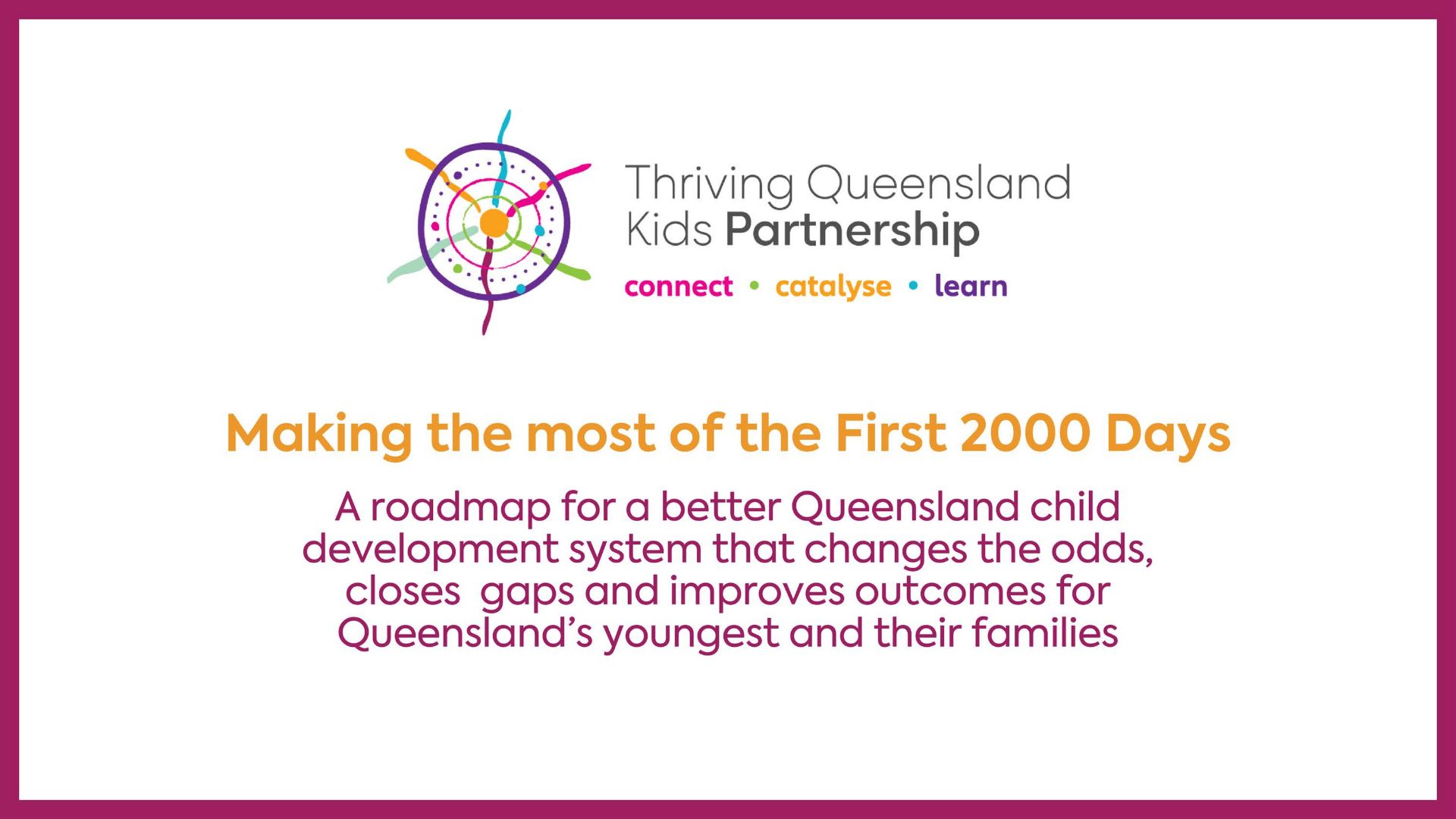 Thriving Queensland Kids Partnership

connect • catalyse • learn

Making the most of the First 2000 Days

A roadmap for a better Queensland child development system that changes the odds, closes  gaps and improves outcomes for Queensland's youngest and their families